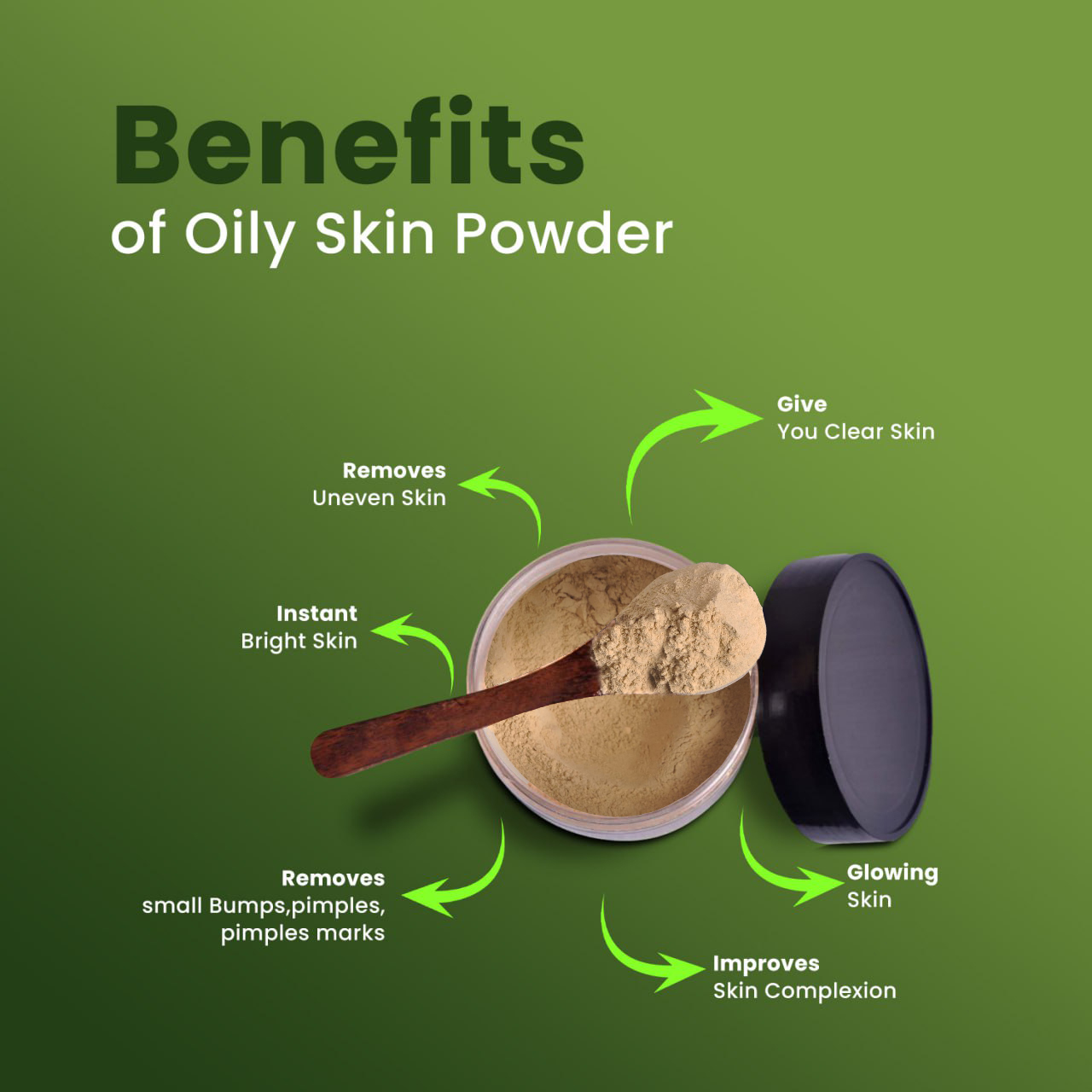 Benefits
of Oily Skin Powder

Give
You Clear Skin

Removes
Uneven Skin

Instant
Bright Skin

Removes
small Bumps,pimples, pimples marks

Glowing
Skin

Improves
Skin Complexion